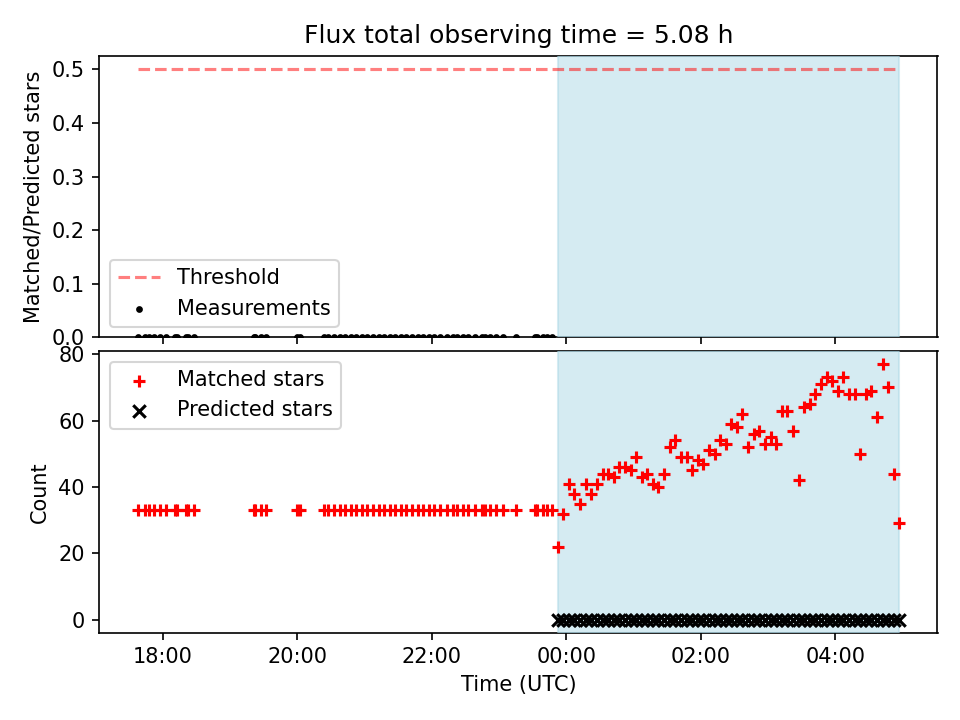 Flux total observing time = 5.08 h

Matched/Predicted stars

0.5
0.4
0.3
0.2
0.1
0.0

Threshold
Measurements

Count

80
60
40
20
0

Matched stars
Predicted stars

18:00
20:00
22:00
00:00
02:00
04:00

Time (UTC)